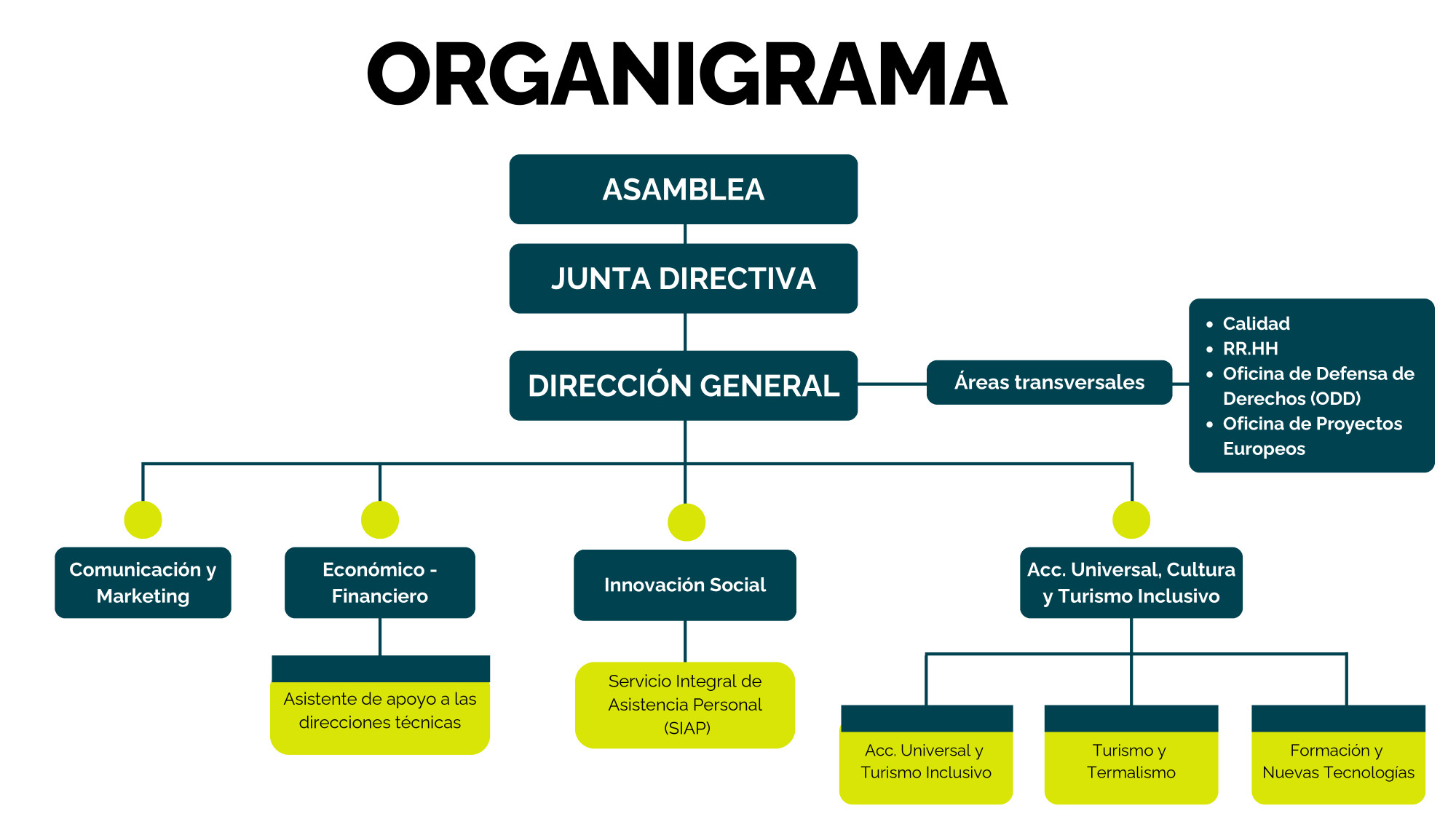 ORGANIGRAMA

ASAMBLEA

JUNTA DIRECTIVA

DIRECCIÓN GENERAL

Áreas transversales

- Calidad
- RR.HH
- Oficina de Defensa de Derechos (ODD)
- Oficina de Proyectos Europeos

Comunicación y Marketing

Económico - Financiero

Asistente de apoyo a las direcciones técnicas

Innovación Social

Servicio Integral de Asistencia Personal (SIAP)

Acc. Universal, Cultura y Turismo Inclusivo

Acc. Universal y Turismo Inclusivo

Turismo y Termalismo

Formación y Nuevas Tecnologías